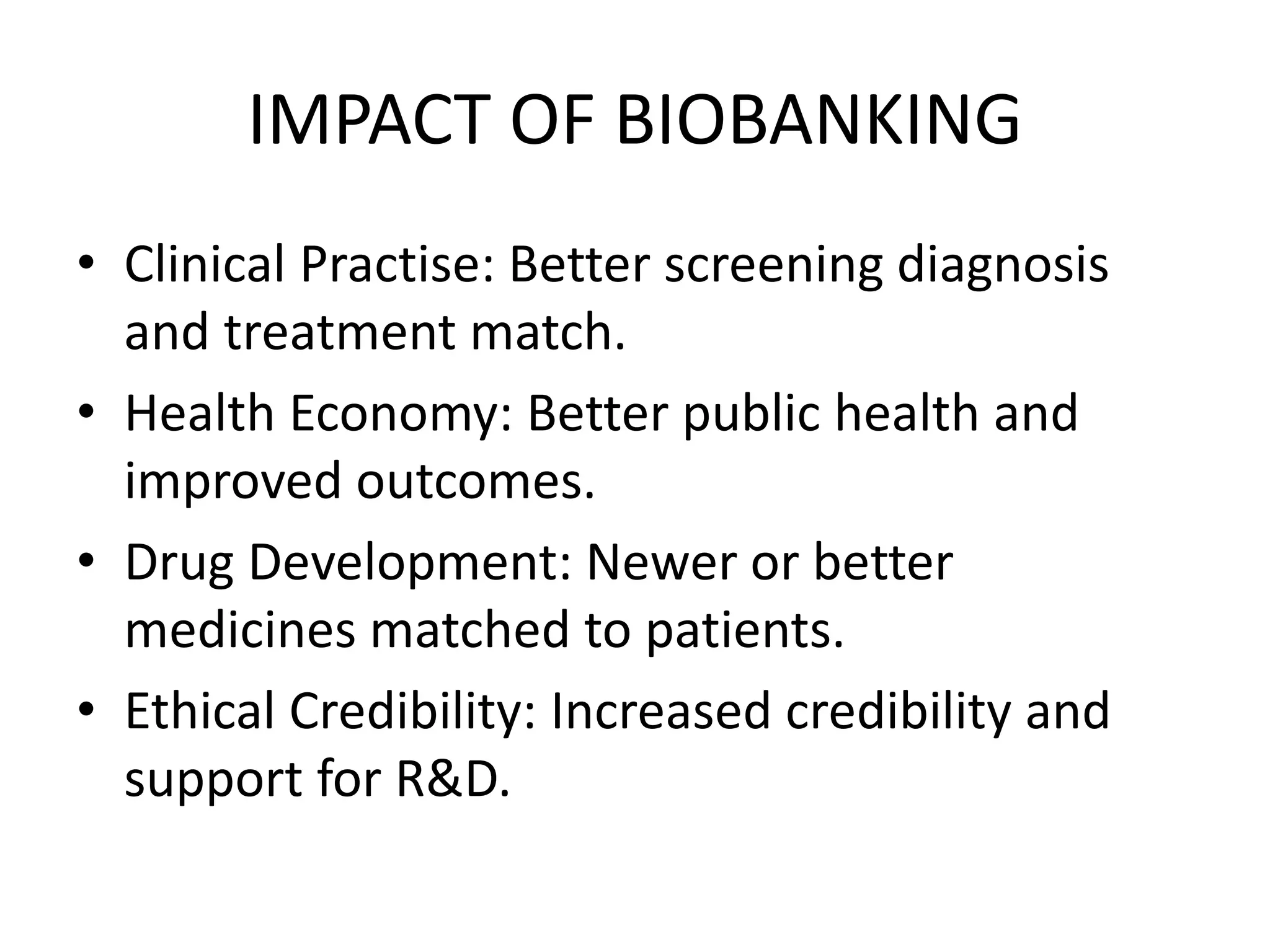 IMPACT OF BIOBANKING

• Clinical Practise: Better screening diagnosis and treatment match.
• Health Economy: Better public health and improved outcomes.
• Drug Development: Newer or better medicines matched to patients.
• Ethical Credibility: Increased credibility and support for R&D.